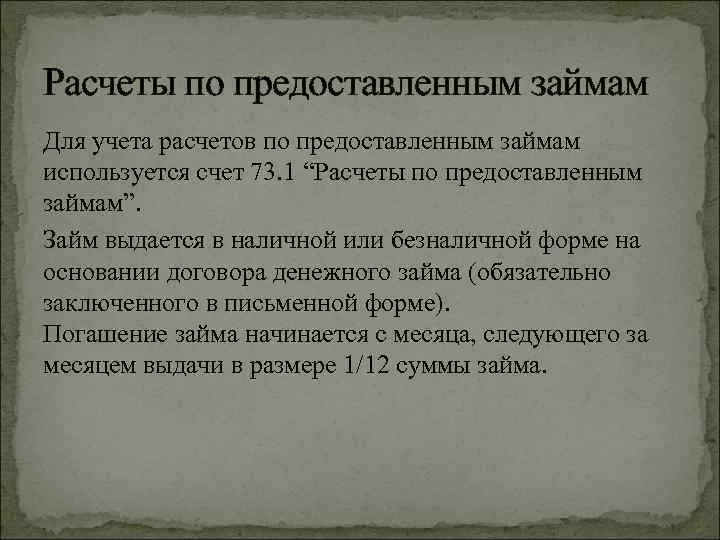 Расчеты по предоставленным займам

Для учета расчетов по предоставленным займам используется счет 73.1 “Расчеты по предоставленным займам”.

Займ выдается в наличной или безналичной форме на основании договора денежного займа (обязательно заключенного в письменной форме).
Погашение займа начинается с месяца, следующего за месяцем выдачи в размере 1/12 суммы займа.